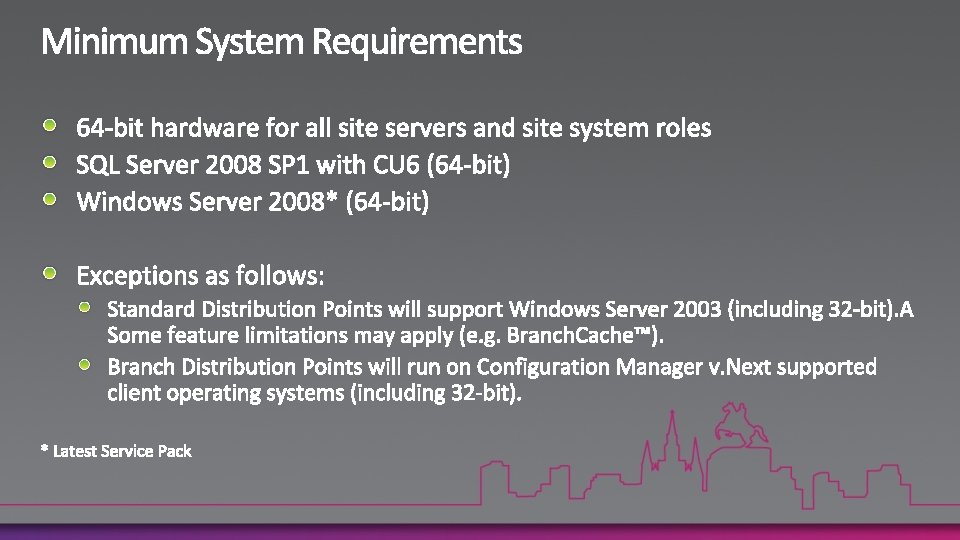 Minimum System Requirements

64-bit hardware for all site servers and site system roles
SQL Server 2008 SP1 with CU6 (64-bit)
Windows Server 2008* (64-bit)

Exceptions as follows:
Standard Distribution Points will support Windows Server 2003 (including 32-bit).A Some feature limitations may apply (e.g. BranchCache™).
Branch Distribution Points will run on Configuration Manager v.Next supported client operating systems (including 32-bit).

* Latest Service Pack